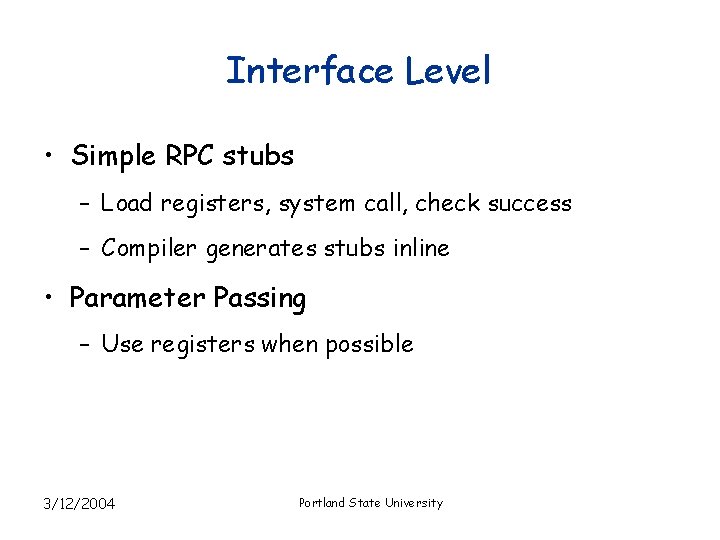 Interface Level

• Simple RPC stubs
– Load registers, system call, check success
– Compiler generates stubs inline

• Parameter Passing
– Use registers when possible

3/12/2004

Portland State University